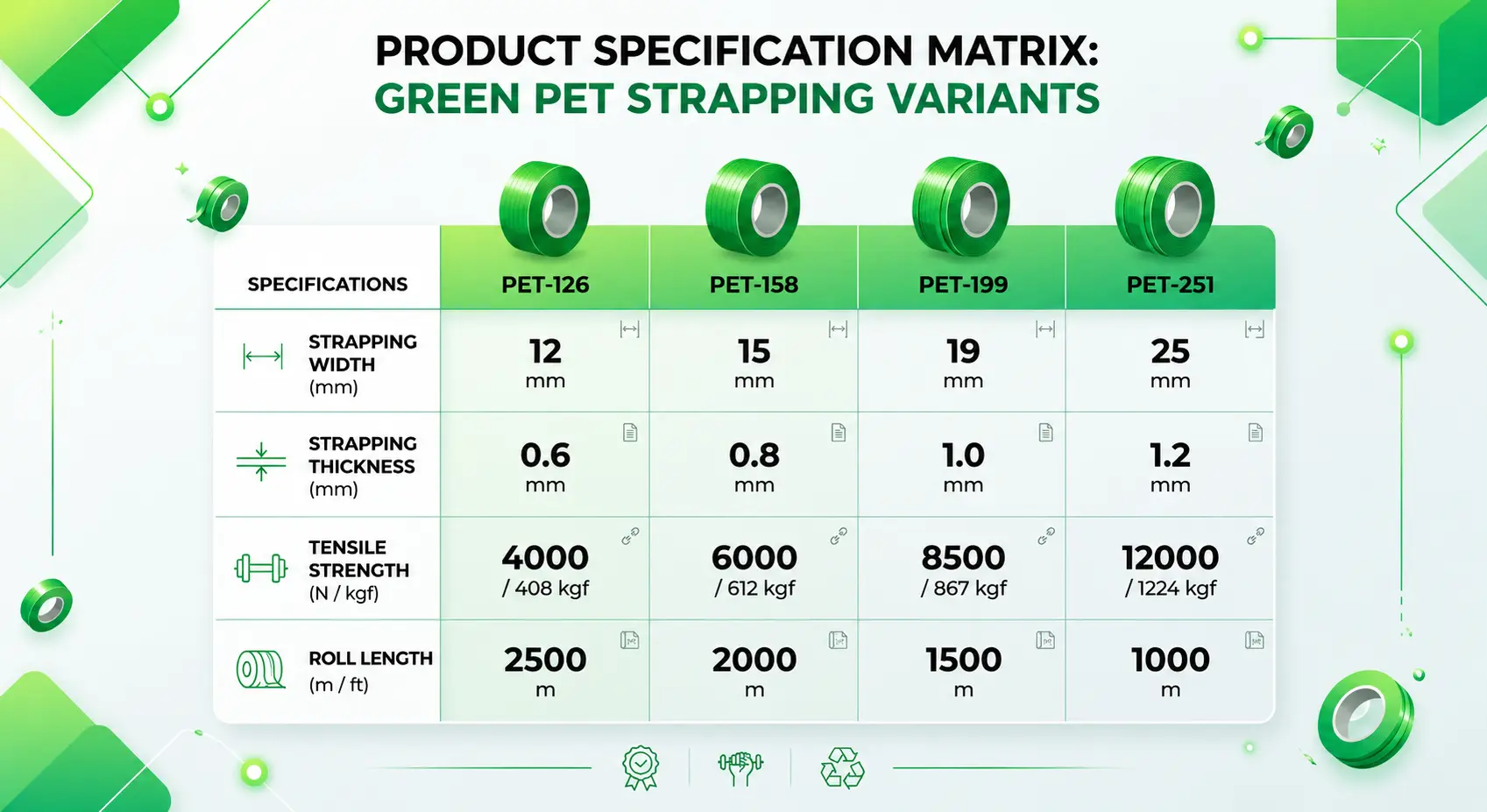 PRODUCT SPECIFICATION MATRIX:
GREEN PET STRAPPING VARIANTS

| SPECIFICATIONS | PET-126 | PET-158 | PET-199 | PET-251 |
|---|---|---|---|---|
| STRAPPING WIDTH (mm) | 12 mm | 15 mm | 19 mm | 25 mm |
| STRAPPING THICKNESS (mm) | 0.6 mm | 0.8 mm | 1.0 mm | 1.2 mm |
| TENSILE STRENGTH (N / kgf) | 4000 / 408 kgf | 6000 / 612 kgf | 8500 / 867 kgf | 12000 / 1224 kgf |
| ROLL LENGTH (m / ft) | 2500 m | 2000 m | 1500 m | 1000 m |